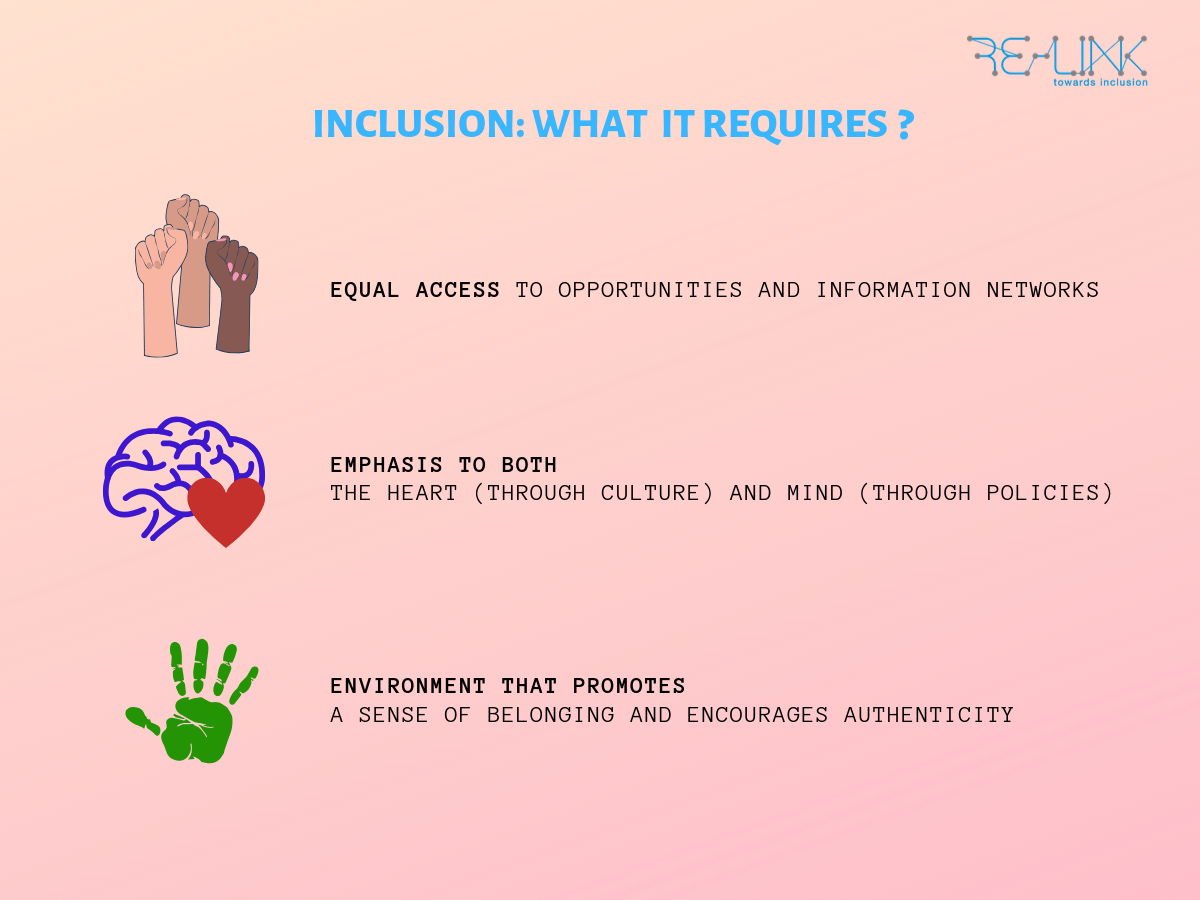 RE-LINK
towards inclusion

INCLUSION: WHAT IT REQUIRES ?

EQUAL ACCESS TO OPPORTUNITIES AND INFORMATION NETWORKS

EMPHASIS TO BOTH
THE HEART (THROUGH CULTURE) AND MIND (THROUGH POLICIES)

ENVIRONMENT THAT PROMOTES
A SENSE OF BELONGING AND ENCOURAGES AUTHENTICITY